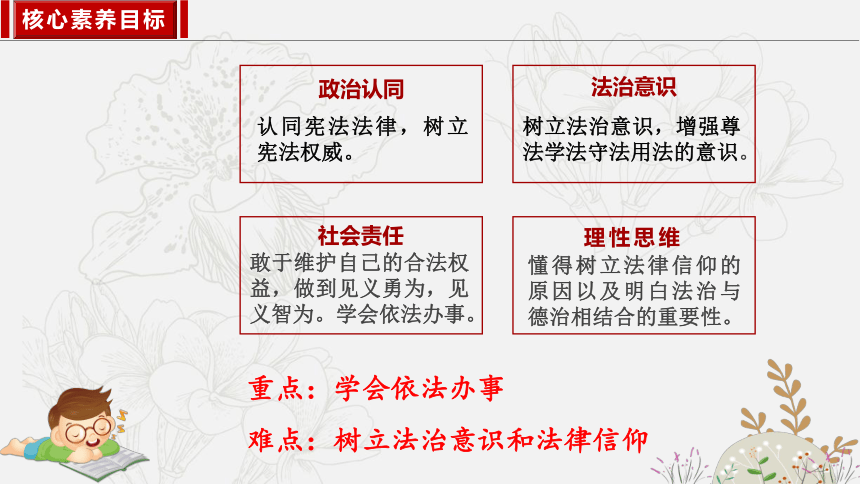 核心素养目标

政治认同

认同宪法法律，树立宪法权威。

法治意识

树立法治意识，增强尊法学法守法用法的意识。

社会责任

敢于维护自己的合法权益，做到见义勇为，见义智为。学会依法办事。

理性思维

懂得树立法律信仰的原因以及明白法治与德治相结合的重要性。

重点：学会依法办事

难点：树立法治意识和法律信仰